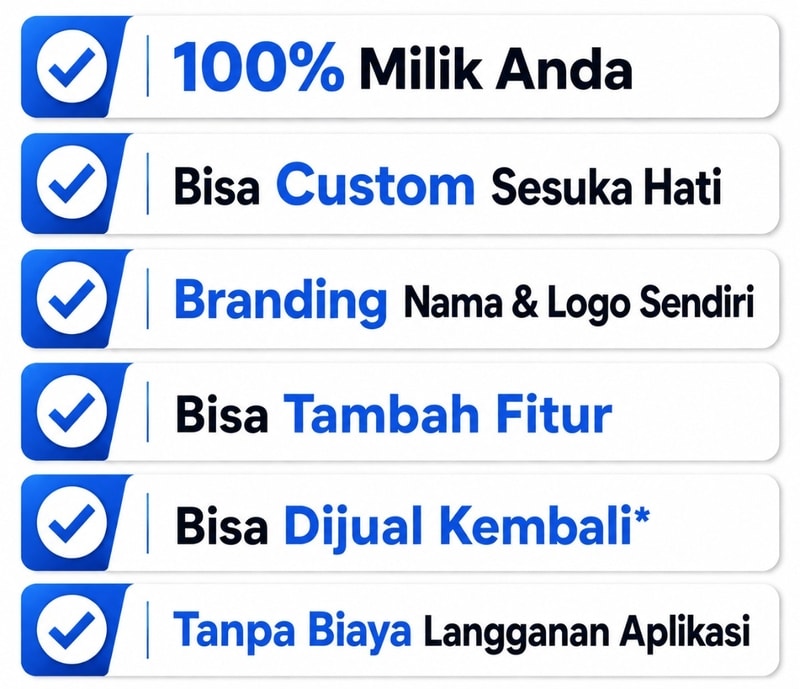 100% Milik Anda

Bisa Custom Sesuka Hati

Branding Nama & Logo Sendiri

Bisa Tambah Fitur

Bisa Dijual Kembali*

Tanpa Biaya Langganan Aplikasi